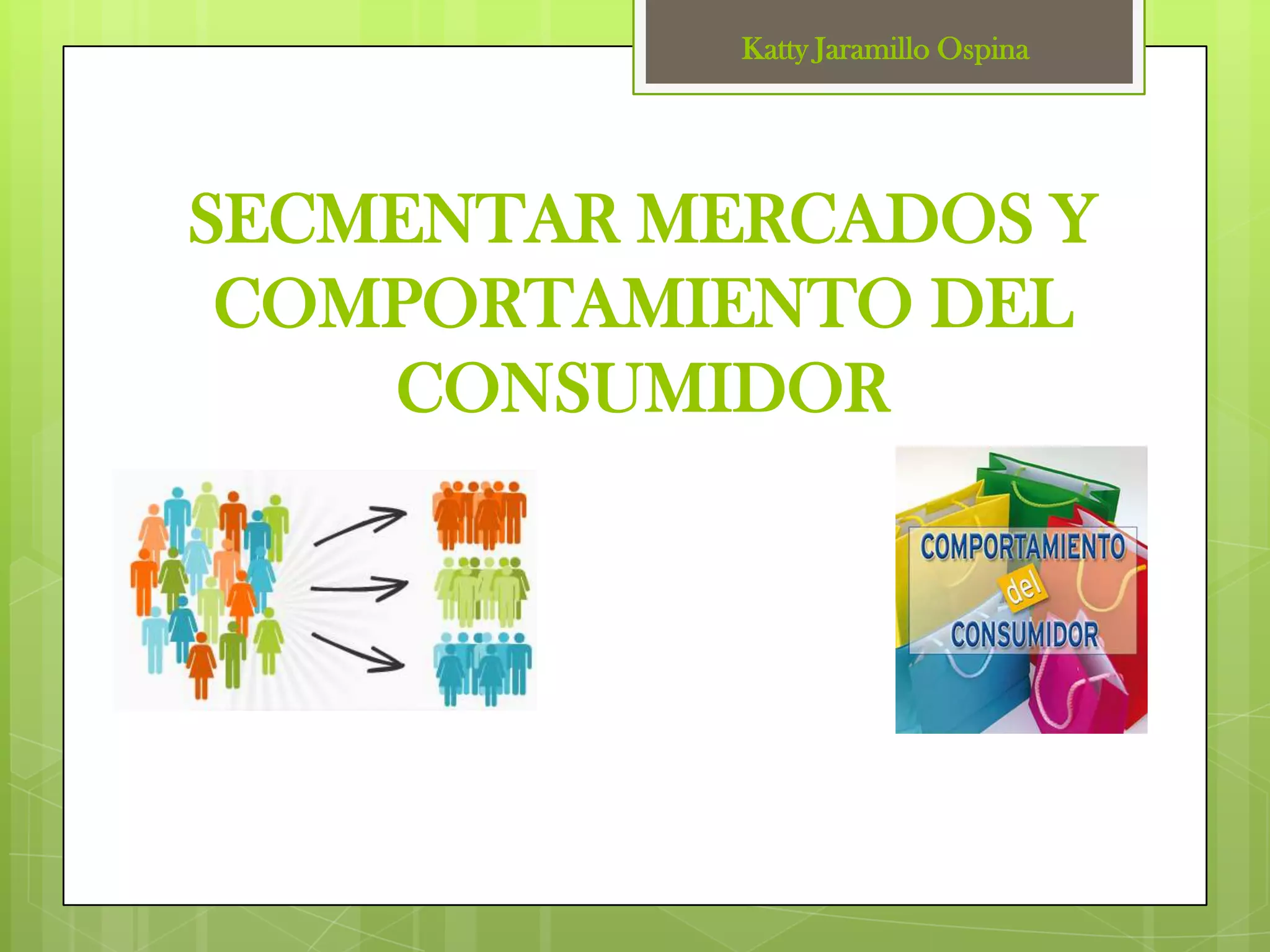 Katty Jaramillo Ospina

SECMENTAR MERCADOS Y COMPORTAMIENTO DEL CONSUMIDOR

COMPORTAMIENTO del CONSUMIDOR